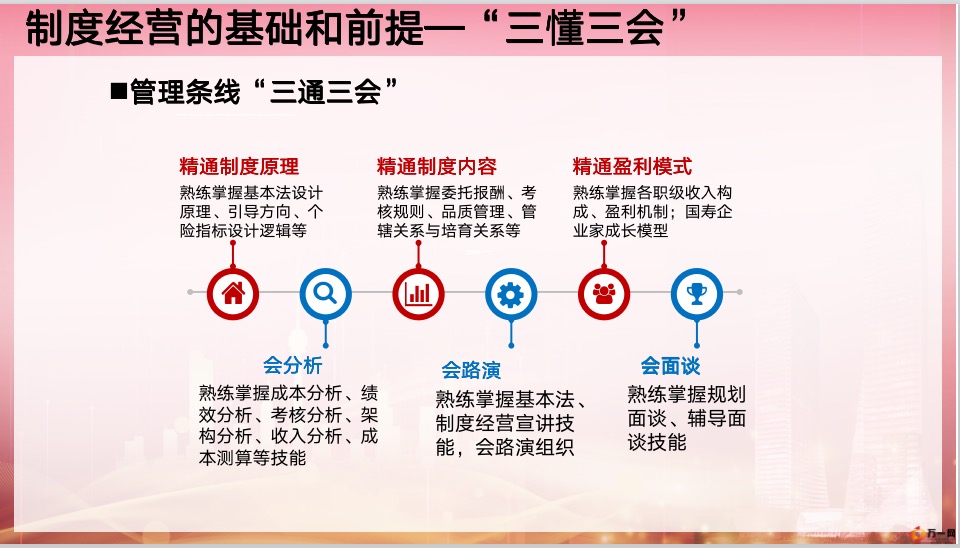 制度经营的基础和前提—“三懂三会”

■管理条线“三通三会”

精通制度原理
熟练掌握基本法设计原理、引导方向、个险指标设计逻辑等

精通制度内容
熟练掌握委托报酬、考核规则、品质管理、管辖关系与培育关系等

精通盈利模式
熟练掌握各职级收入构成、盈利机制；国寿企业家成长模型

会分析
熟练掌握成本分析、绩效分析、考核分析、架构分析、收入分析、成本测算等技能

会路演
熟练掌握基本法、制度经营宣讲技能，会路演组织

会面谈
熟练掌握规划面谈、辅导面谈技能

万一网